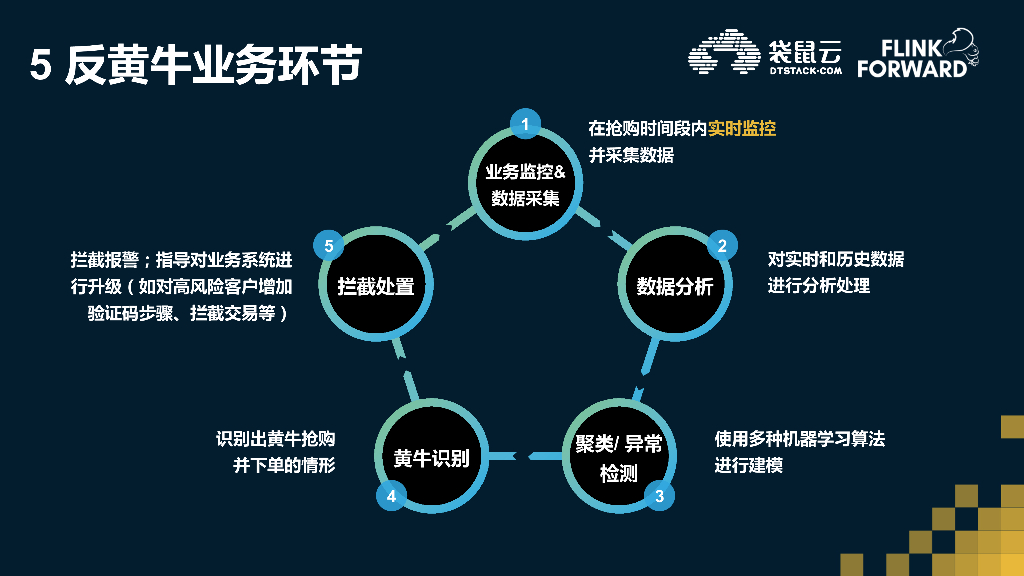 5 反黄牛业务环节

袋鼠云
DTSTACK·COM

FLINK FORWARD

1
业务监控&
数据采集

在抢购时间段内实时监控并采集数据

2
数据分析

对实时和历史数据进行分析处理

3
聚类/ 异常检测

使用多种机器学习算法进行建模

4
黄牛识别

识别出黄牛抢购并下单的情形

5
拦截处置

拦截报警；指导对业务系统进行升级（如对高风险客户增加验证码步骤、拦截交易等）